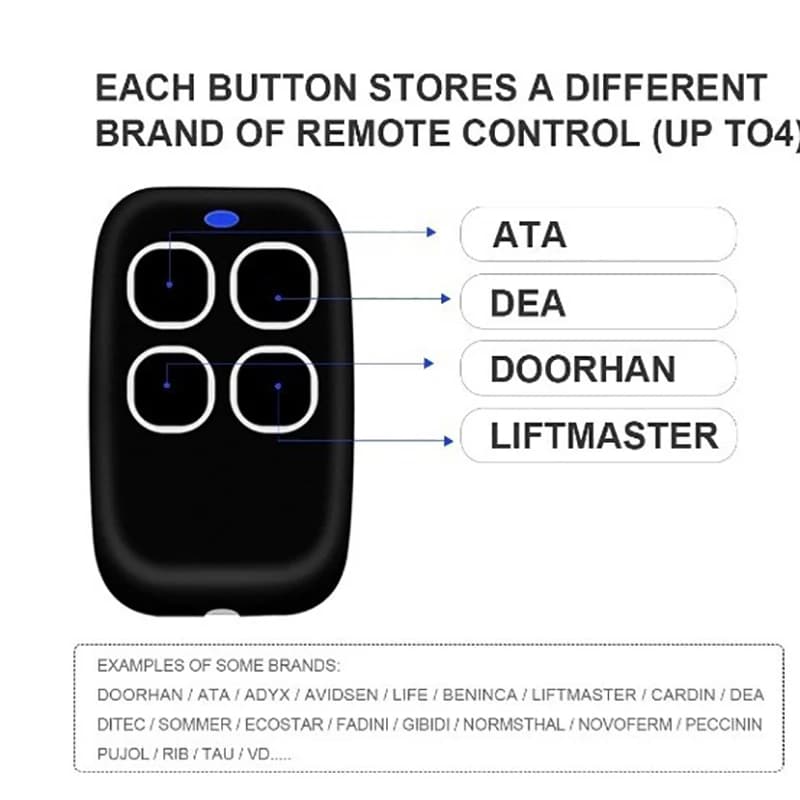 EACH BUTTON STORES A DIFFERENT BRAND OF REMOTE CONTROL (UP TO4)

ATA

DEA

DOORHAN

LIFTMASTER

EXAMPLES OF SOME BRANDS:
DOORHAN / ATA / ADYX / AVIDSEN / LIFE / BENINCA / LIFTMASTER / CARDIN / DEA DITEC / SOMMER / ECOSTAR / FADINI / GIBIDI / NORMSTHAL / NOVOFERM / PECCININ PUJOL / RIB / TAU / VD.....